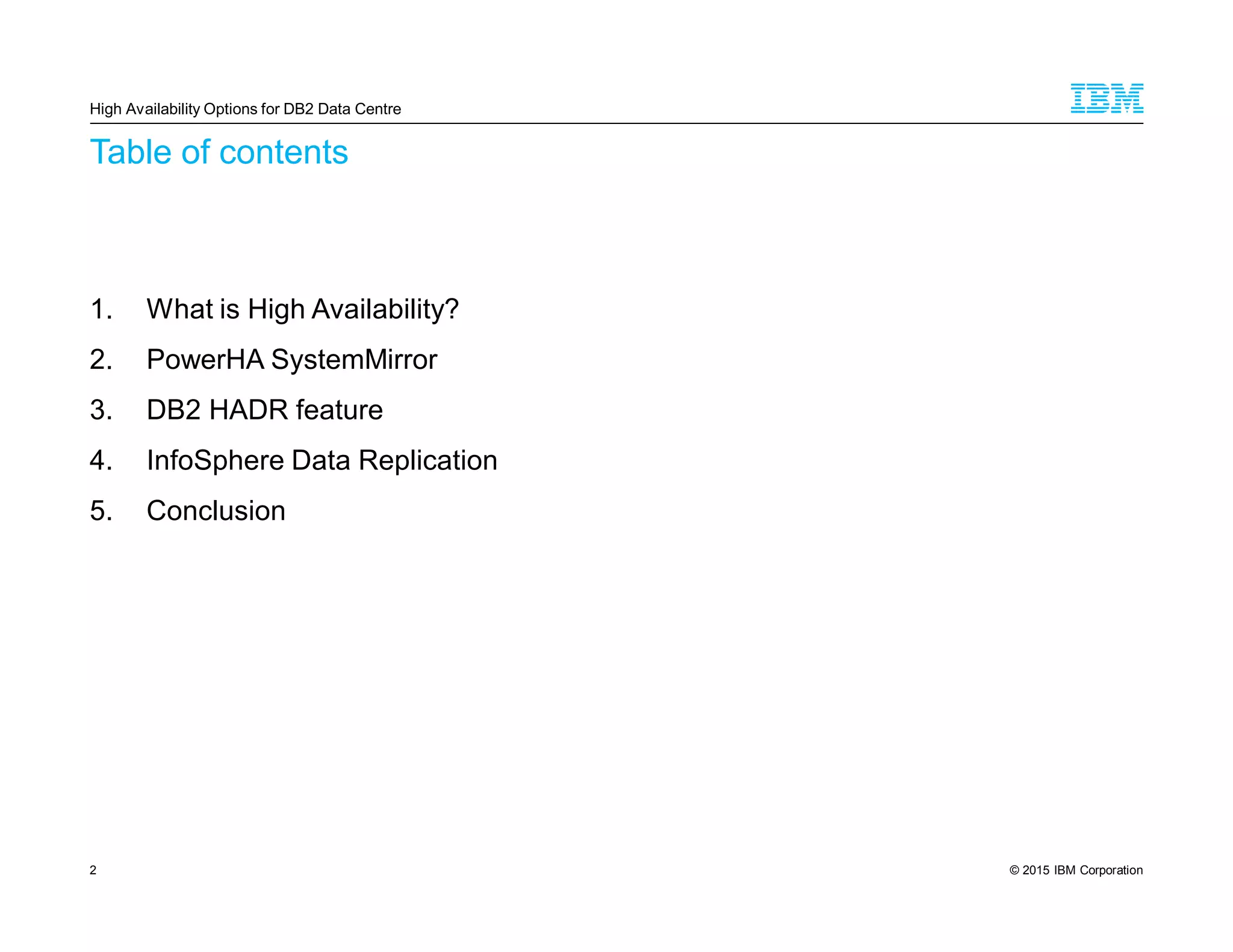 High Availability Options for DB2 Data Centre

IBM

Table of contents

1. What is High Availability?
2. PowerHA SystemMirror
3. DB2 HADR feature
4. InfoSphere Data Replication
5. Conclusion

2

© 2015 IBM Corporation